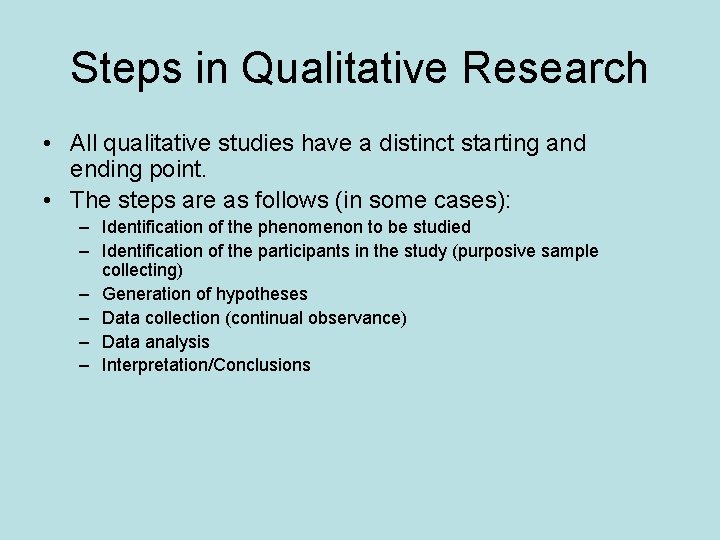 Steps in Qualitative Research

• All qualitative studies have a distinct starting and ending point.
• The steps are as follows (in some cases):
– Identification of the phenomenon to be studied
– Identification of the participants in the study (purposive sample collecting)
– Generation of hypotheses
– Data collection (continual observance)
– Data analysis
– Interpretation/Conclusions